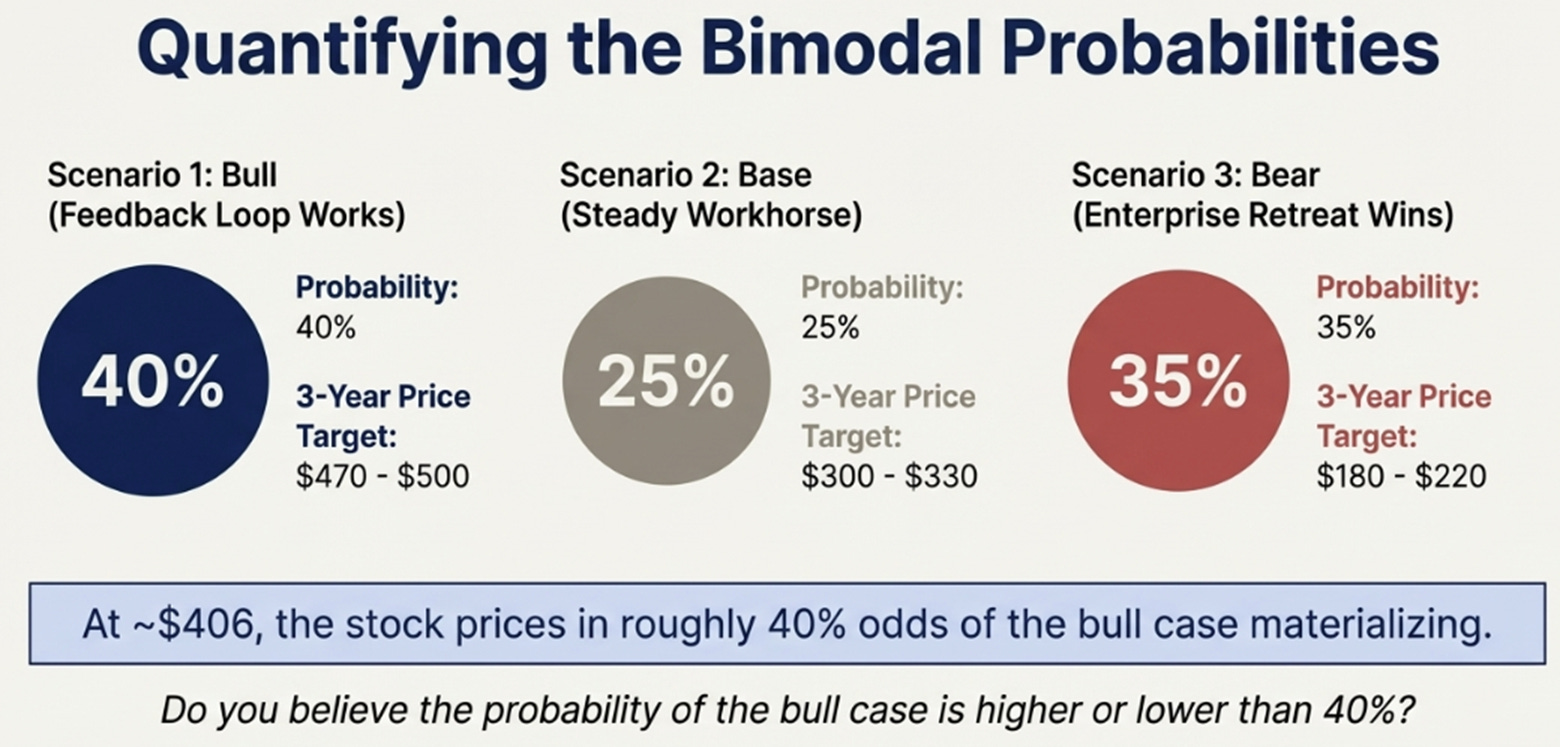 Quantifying the Bimodal Probabilities

Scenario 1: Bull
(Feedback Loop Works)

40%

Probability:
40%

3-Year Price Target:
\$470 - \$500

Scenario 2: Base
(Steady Workhorse)

25%

Probability:
25%

3-Year Price Target:
\$300 - \$330

Scenario 3: Bear
(Enterprise Retreat Wins)

35%

Probability:
35%

3-Year Price Target:
\$180 - \$220

At ~\$406, the stock prices in roughly 40% odds of the bull case materializing.

Do you believe the probability of the bull case is higher or lower than 40%?